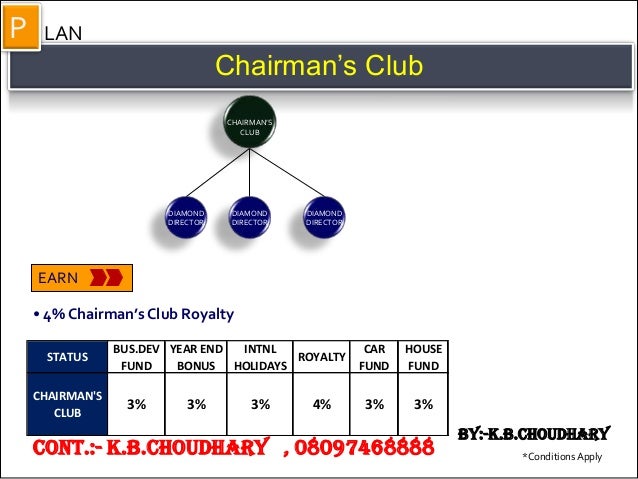 P LAN

Chairman's Club

CHAIRMAN'S CLUB

DIAMOND DIRECTOR

DIAMOND DIRECTOR

DIAMOND DIRECTOR

EARN

• 4% Chairman's Club Royalty

| STATUS | BUS.DEV FUND | YEAR END BONUS | INTNL HOLIDAYS | ROYALTY | CAR FUND | HOUSE FUND |
|---|---|---|---|---|---|---|
| CHAIRMAN'S CLUB | 3% | 3% | 3% | 4% | 3% | 3% |

BY:-K.B.CHOUDHARY

CONT.:- K.B.CHOUDHARY , 08097468888

*Conditions Apply